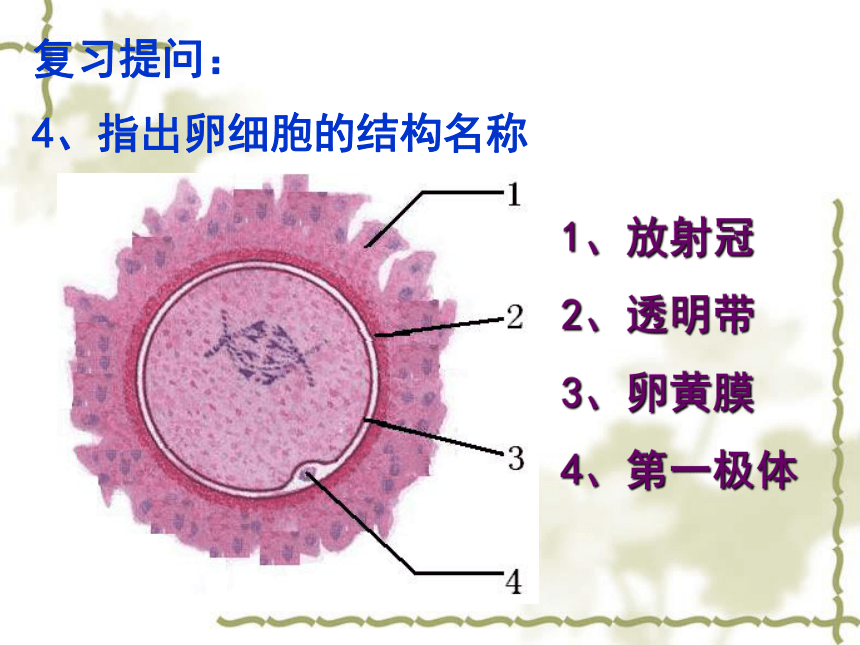 复习提问：

4、指出卵细胞的结构名称

1

2

3

4

1、放射冠

2、透明带

3、卵黄膜

4、第一极体